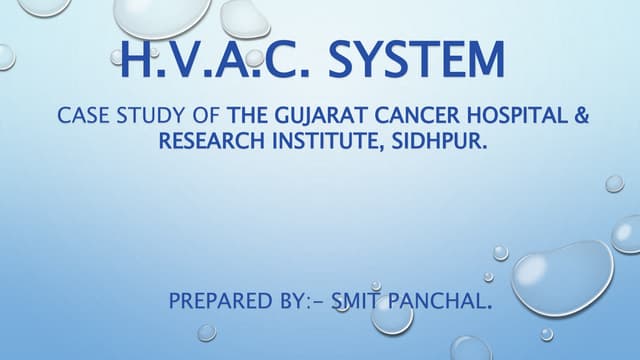 H.V.A.C. SYSTEM

CASE STUDY OF THE GUJARAT CANCER HOSPITAL & RESEARCH INSTITUTE, SIDHPUR.

PREPARED BY:- SMIT PANCHAL.